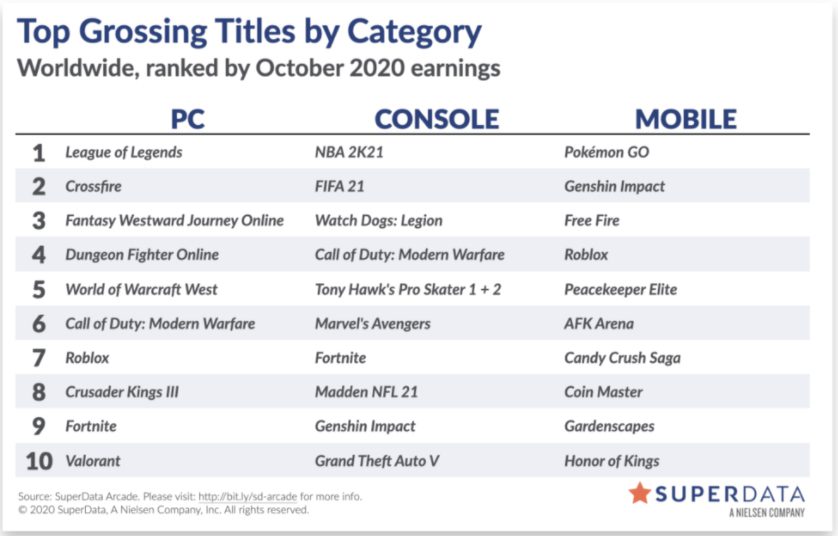 Top Grossing Titles by Category
Worldwide, ranked by October 2020 earnings

| | PC | CONSOLE | MOBILE |
|---|---|---|---|
| 1 | League of Legends | NBA 2K21 | Pokémon GO |
| 2 | Crossfire | FIFA 21 | Genshin Impact |
| 3 | Fantasy Westward Journey Online | Watch Dogs: Legion | Free Fire |
| 4 | Dungeon Fighter Online | Call of Duty: Modern Warfare | Roblox |
| 5 | World of Warcraft West | Tony Hawk's Pro Skater 1 + 2 | Peacekeeper Elite |
| 6 | Call of Duty: Modern Warfare | Marvel's Avengers | AFK Arena |
| 7 | Roblox | Fortnite | Candy Crush Saga |
| 8 | Crusader Kings III | Madden NFL 21 | Coin Master |
| 9 | Fortnite | Genshin Impact | Gardenscapes |
| 10 | Valorant | Grand Theft Auto V | Honor of Kings |

Source: SuperData Arcade. Please visit: http://bit.ly/sd-arcade for more info.
© 2020 SuperData, A Nielsen Company, Inc. All rights reserved.

SUPERDATA
A NIELSEN COMPANY